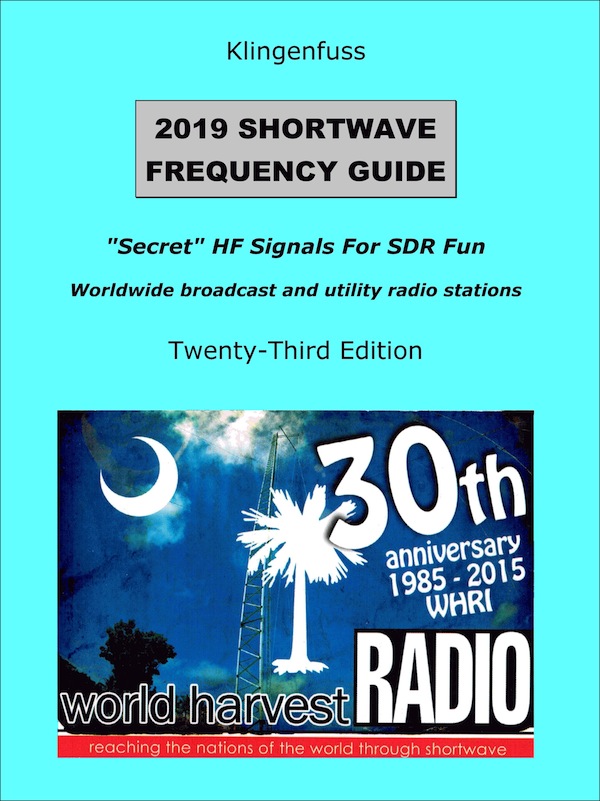 Klingenfuss

2019 SHORTWAVE FREQUENCY GUIDE

"Secret" HF Signals For SDR Fun

Worldwide broadcast and utility radio stations

Twenty-Third Edition

30th anniversary 1985 - 2015 WHRI

world harvest RADIO

reaching the nations of the world through shortwave